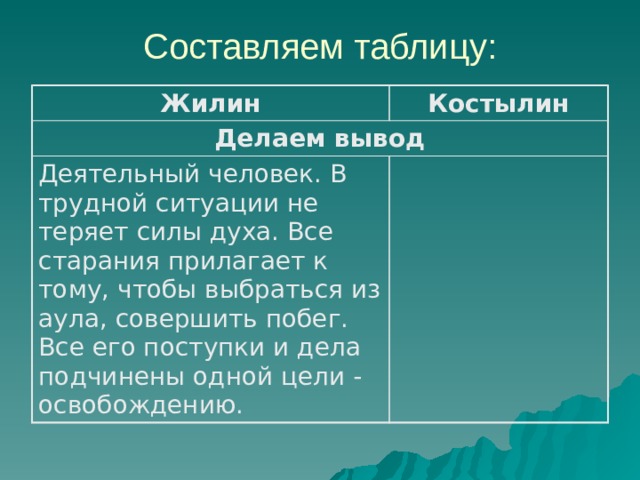 Составляем таблицу:

| Жилин | Костылин |
|---|---|
| Делаем вывод | |
| Деятельный человек. В трудной ситуации не теряет силы духа. Все старания прилагает к тому, чтобы выбраться из аула, совершить побег. Все его поступки и дела подчинены одной цели - освобождению. | |